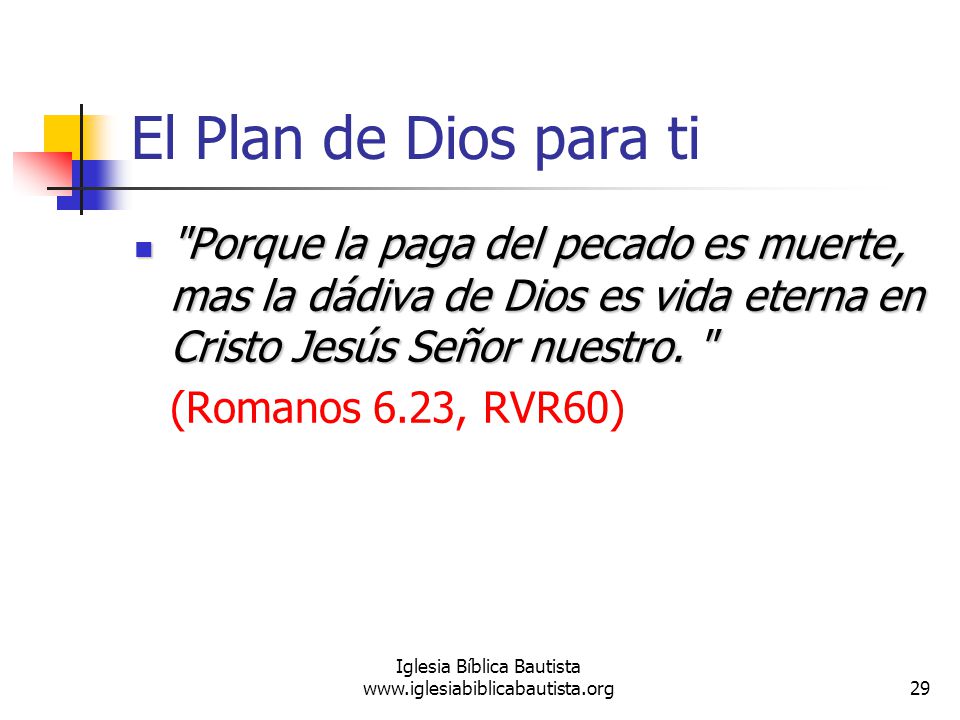 El Plan de Dios para ti

"Porque la paga del pecado es muerte, mas la dádiva de Dios es vida eterna en Cristo Jesús Señor nuestro. "

(Romanos 6.23, RVR60)

Iglesia Bíblica Bautista
www.iglesiabiblicabautista.org

29